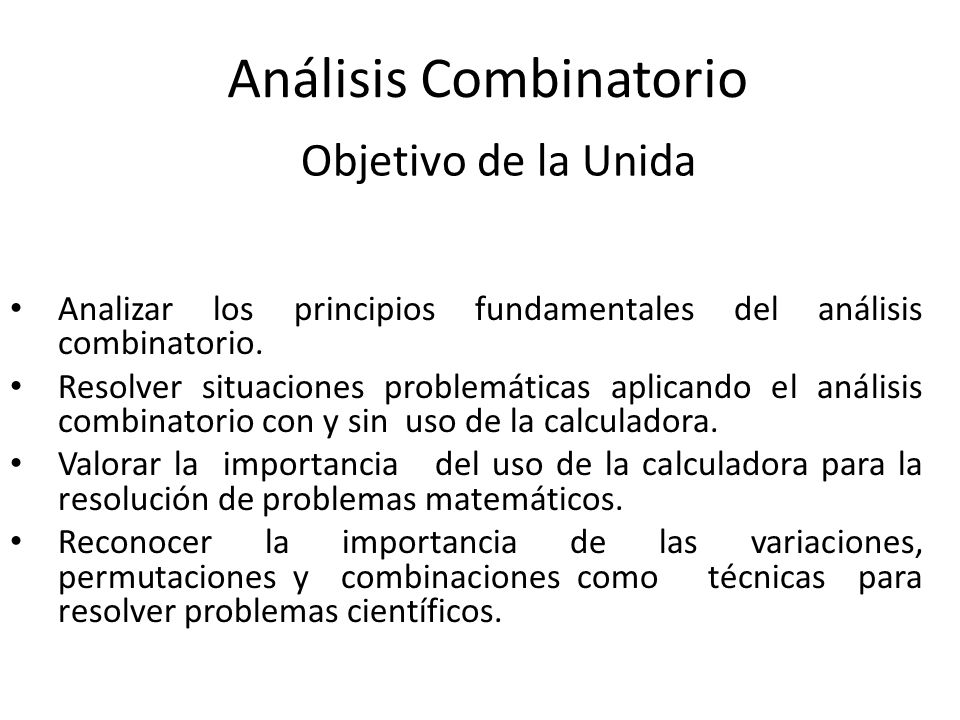 Análisis Combinatorio

Objetivo de la Unida

• Analizar los principios fundamentales del análisis combinatorio.
• Resolver situaciones problemáticas aplicando el análisis combinatorio con y sin uso de la calculadora.
• Valorar la importancia del uso de la calculadora para la resolución de problemas matemáticos.
• Reconocer la importancia de las variaciones, permutaciones y combinaciones como técnicas para resolver problemas científicos.